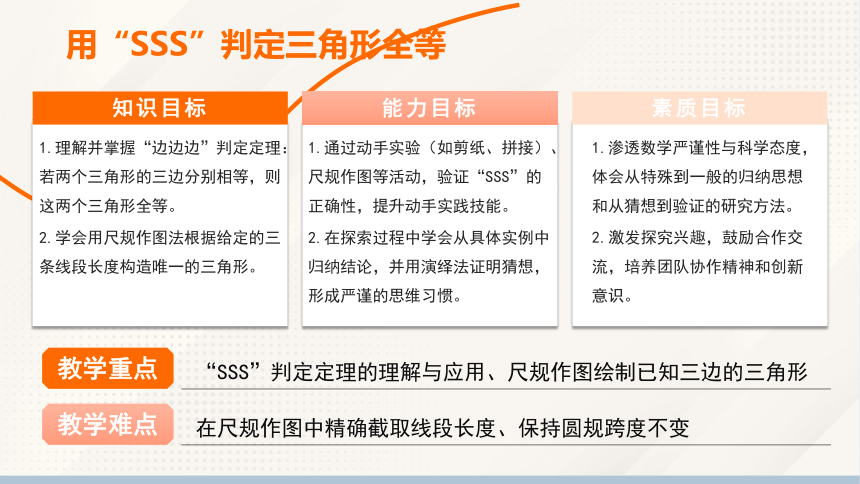 用“SSS”判定三角形全等

知识目标

1. 理解并掌握“边边边”判定定理：若两个三角形的三边分别相等，则这两个三角形全等。

2. 学会用尺规作图法根据给定的三条线段长度构造唯一的三角形。

能力目标

1. 通过动手实验（如剪纸、拼接）、尺规作图等活动，验证“SSS”的正确性，提升动手实践技能。

2. 在探索过程中学会从具体实例中归纳结论，并用演绎法证明猜想，形成严谨的思维习惯。

素质目标

1. 渗透数学严谨性与科学态度，体会从特殊到一般的归纳思想和从猜想到验证的研究方法。

2. 激发探究兴趣，鼓励合作交流，培养团队协作精神和创新意识。

教学重点

“SSS”判定定理的理解与应用、尺规作图绘制已知三边的三角形

教学难点

在尺规作图中精确截取线段长度、保持圆规跨度不变